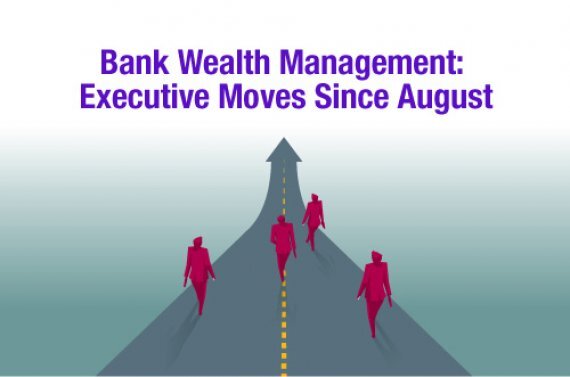 Bank Wealth Management:
Executive Moves Since August